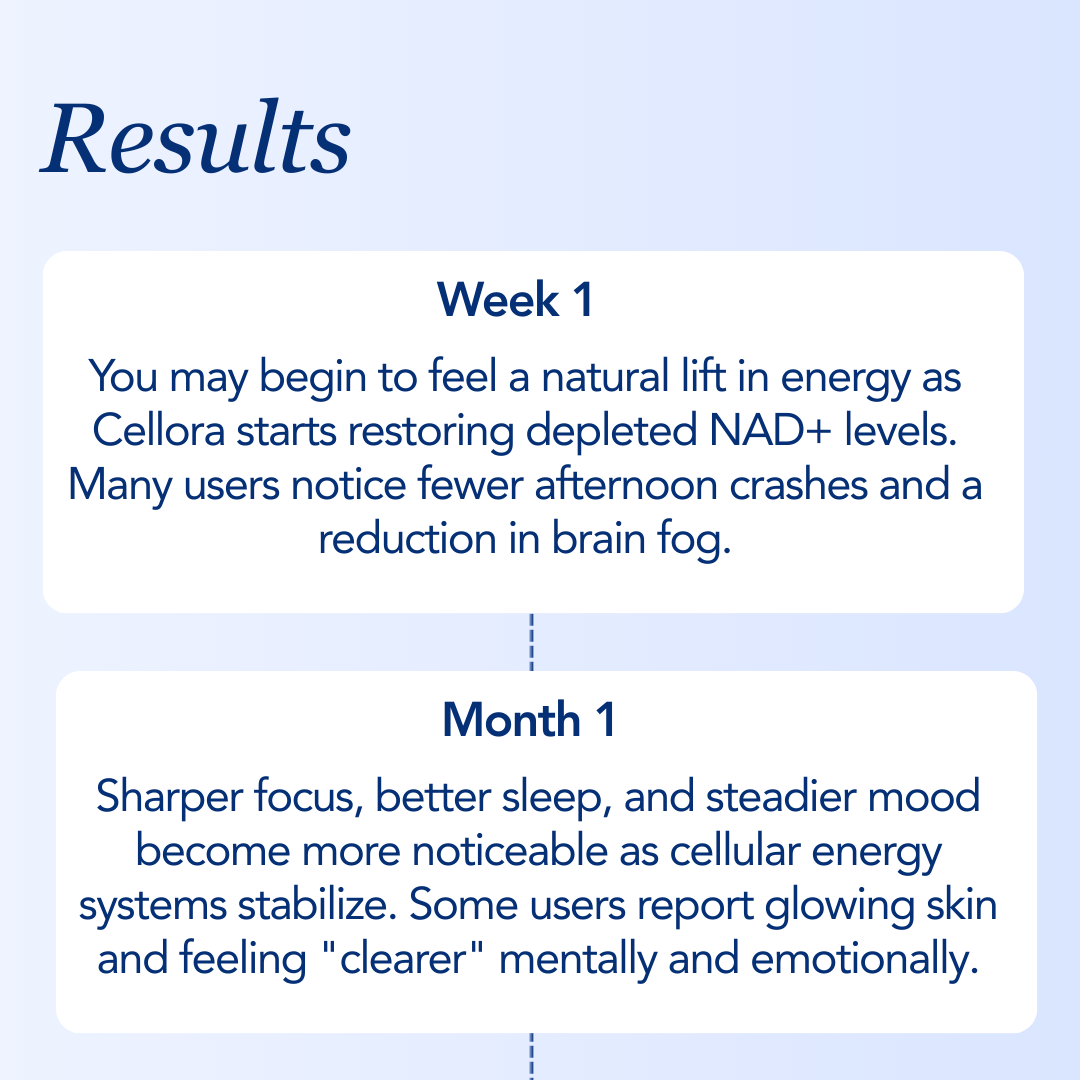 Results

Week 1

You may begin to feel a natural lift in energy as Cellora starts restoring depleted NAD+ levels. Many users notice fewer afternoon crashes and a reduction in brain fog.

Month 1

Sharper focus, better sleep, and steadier mood become more noticeable as cellular energy systems stabilize. Some users report glowing skin and feeling "clearer" mentally and emotionally.